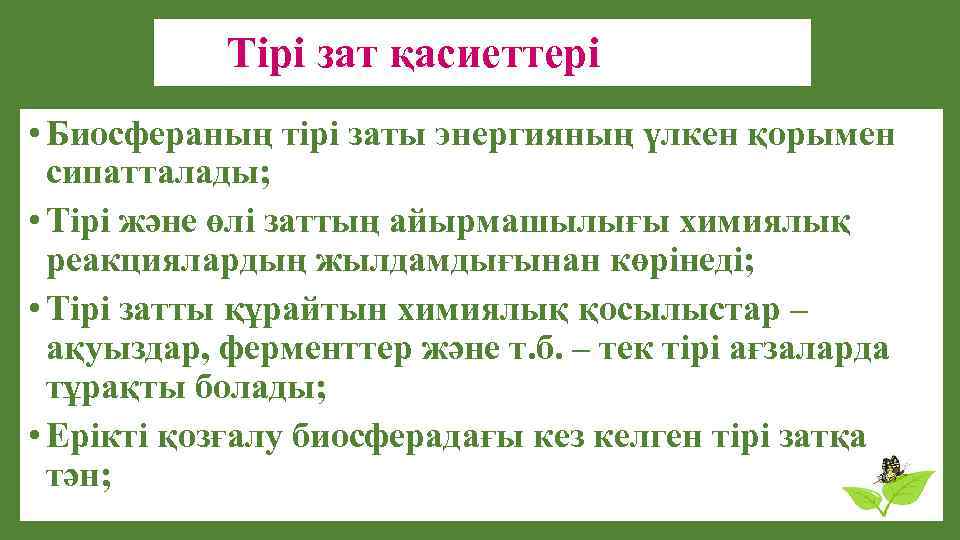 Тірі зат қасиеттері

• Биосфераның тірі заты энергияның үлкен қорымен сипатталады;

• Тірі және өлі заттың айырмашылығы химиялық реакциялардың жылдамдығынан көрінеді;

• Тірі затты құрайтын химиялық қосылыстар – ақуыздар, ферменттер және т.б. – тек тірі ағзаларда тұрақты болады;

• Ерікті қозғалу биосферадағы кез келген тірі затқа тән;